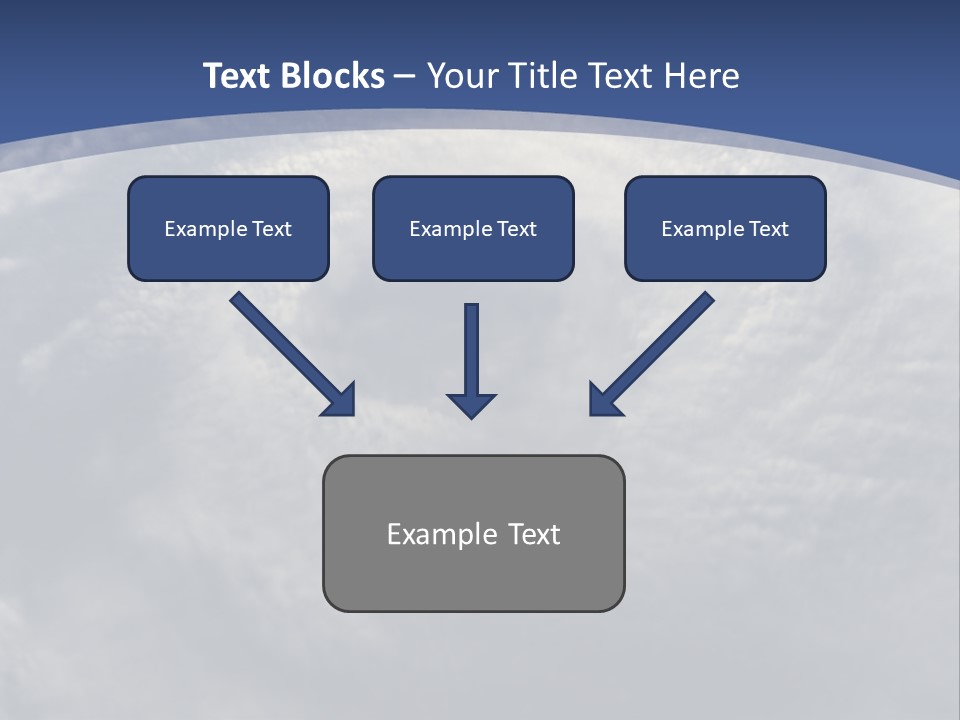 Text Blocks – Your Title Text Here

Example Text

Example Text

Example Text

Example Text